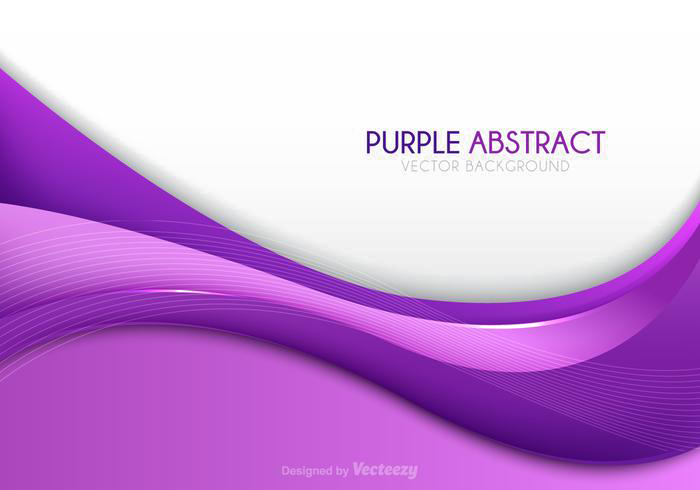 PURPLE ABSTRACT
VECTOR BACKGROUND

Designed by Vecteezy